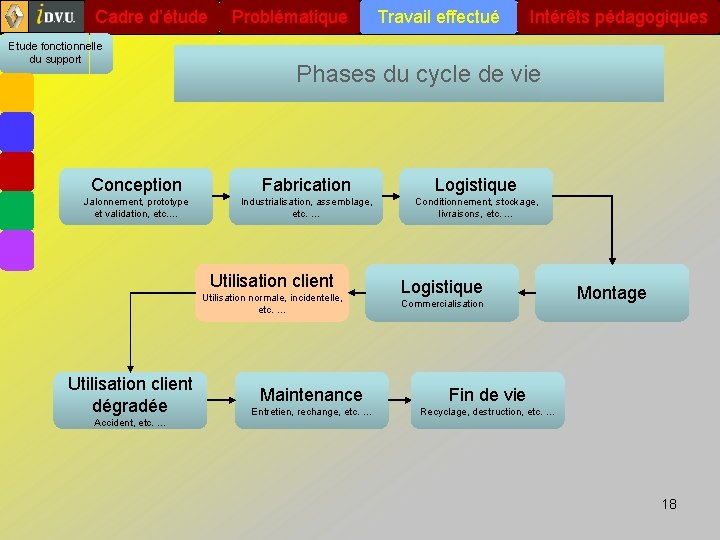 iD.V.U. Cadre d'étude Problématique Travail effectué Intérêts pédagogiques

Etude fonctionnelle du support

Phases du cycle de vie

Conception
Jalonnement, prototype et validation, etc.…

Fabrication
Industrialisation, assemblage, etc. …

Logistique
Conditionnement, stockage, livraisons, etc. …

Montage

Logistique
Commercialisation

Utilisation client
Utilisation normale, incidentelle, etc. …

Utilisation client dégradée
Accident, etc. …

Maintenance
Entretien, rechange, etc. …

Fin de vie
Recyclage, destruction, etc. …

18